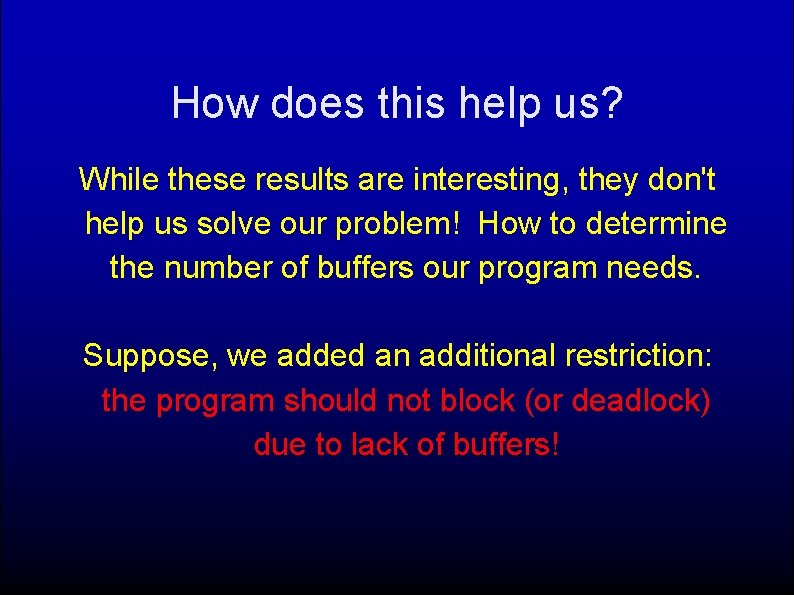 How does this help us?

While these results are interesting, they don't help us solve our problem!  How to determine the number of buffers our program needs.

Suppose, we added an additional restriction: the program should not block (or deadlock) due to lack of buffers!